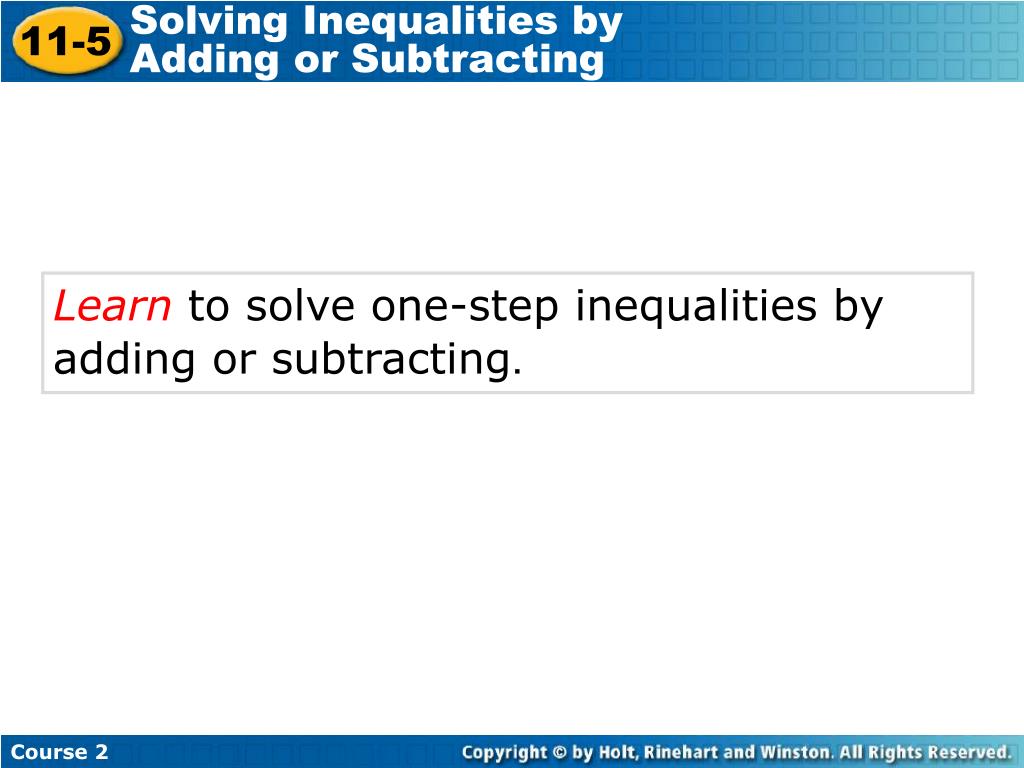 11-5 Solving Inequalities by Adding or Subtracting

Learn to solve one-step inequalities by adding or subtracting.

Course 2

Copyright © by Holt, Rinehart and Winston. All Rights Reserved.